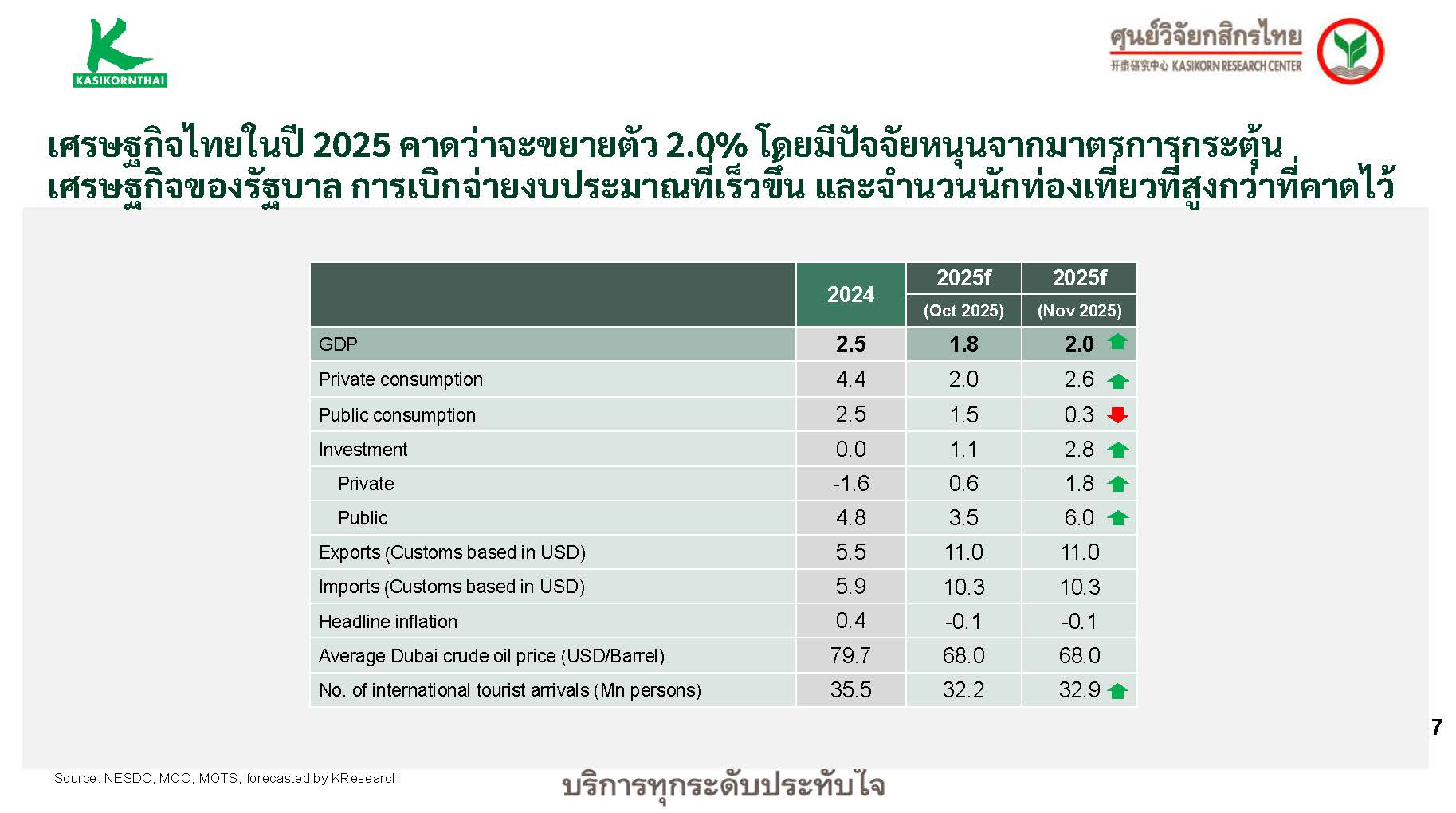 KASIKORNTHAI

ศูนย์วิจัยกสิกรไทย
开泰研究中心 KASIKORN RESEARCH CENTER

เศรษฐกิจไทยในปี 2025 คาดว่าจะขยายตัว 2.0% โดยมีปัจจัยหนุนจากมาตรการกระตุ้นเศรษฐกิจของรัฐบาล การเบิกจ่ายงบประมาณที่เร็วขึ้น และจำนวนนักท่องเที่ยวที่สูงกว่าที่คาดไว้

| | 2024 | 2025f (Oct 2025) | 2025f (Nov 2025) |
|---|---|---|---|
| GDP | 2.5 | 1.8 | 2.0 |
| Private consumption | 4.4 | 2.0 | 2.6 |
| Public consumption | 2.5 | 1.5 | 0.3 |
| Investment | 0.0 | 1.1 | 2.8 |
| Private | -1.6 | 0.6 | 1.8 |
| Public | 4.8 | 3.5 | 6.0 |
| Exports (Customs based in USD) | 5.5 | 11.0 | 11.0 |
| Imports (Customs based in USD) | 5.9 | 10.3 | 10.3 |
| Headline inflation | 0.4 | -0.1 | -0.1 |
| Average Dubai crude oil price (USD/Barrel) | 79.7 | 68.0 | 68.0 |
| No. of international tourist arrivals (Mn persons) | 35.5 | 32.2 | 32.9 |

7

Source: NESDC, MOC, MOTS, forecasted by KResearch

บริการทุกระดับประทับใจ